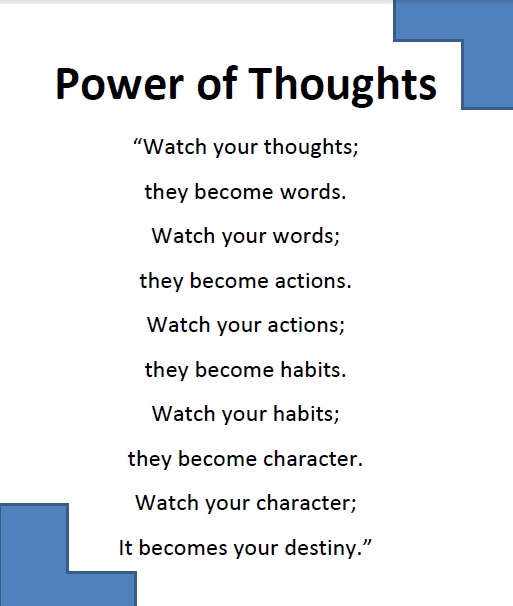 Power of Thoughts

“Watch your thoughts;

they become words.

Watch your words;

they become actions.

Watch your actions;

they become habits.

Watch your habits;

they become character.

Watch your character;

It becomes your destiny.”